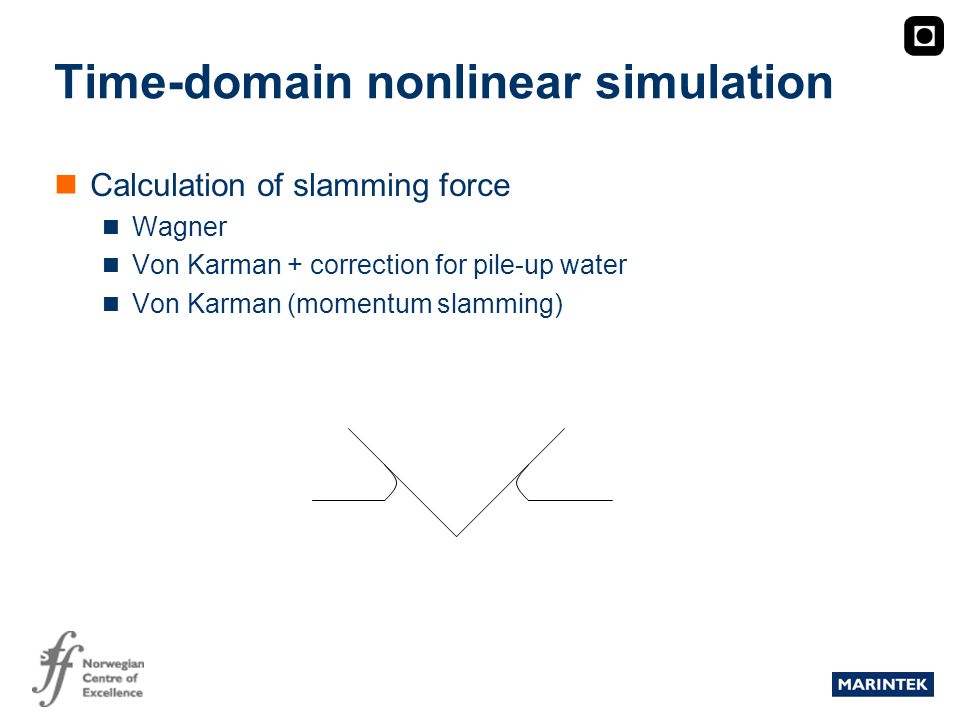 Time-domain nonlinear simulation

Calculation of slamming force

Wagner

Von Karman + correction for pile-up water

Von Karman (momentum slamming)

Norwegian Centre of Excellence

MARINTEK